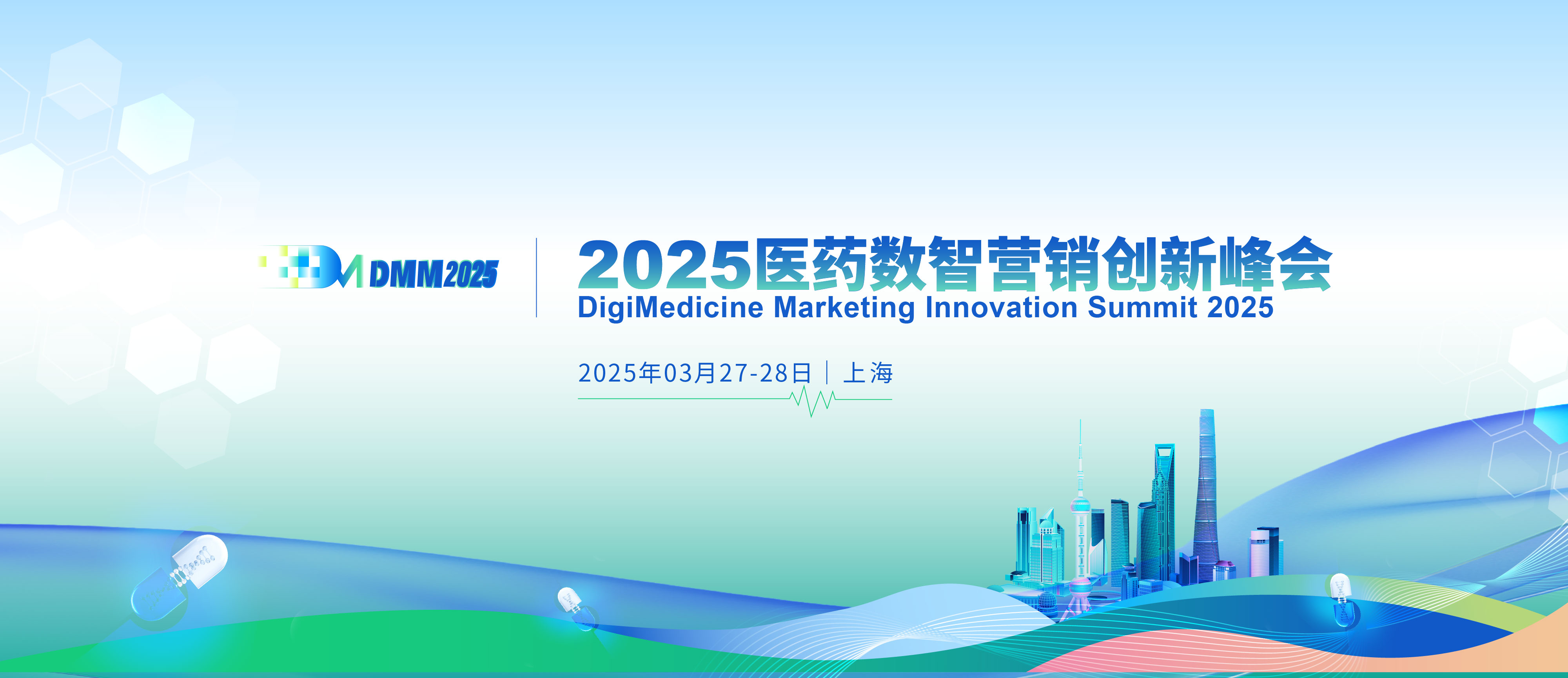 DMM2025

2025医药数智营销创新峰会
DigiMedicine Marketing Innovation Summit 2025

2025年03月27-28日 | 上海